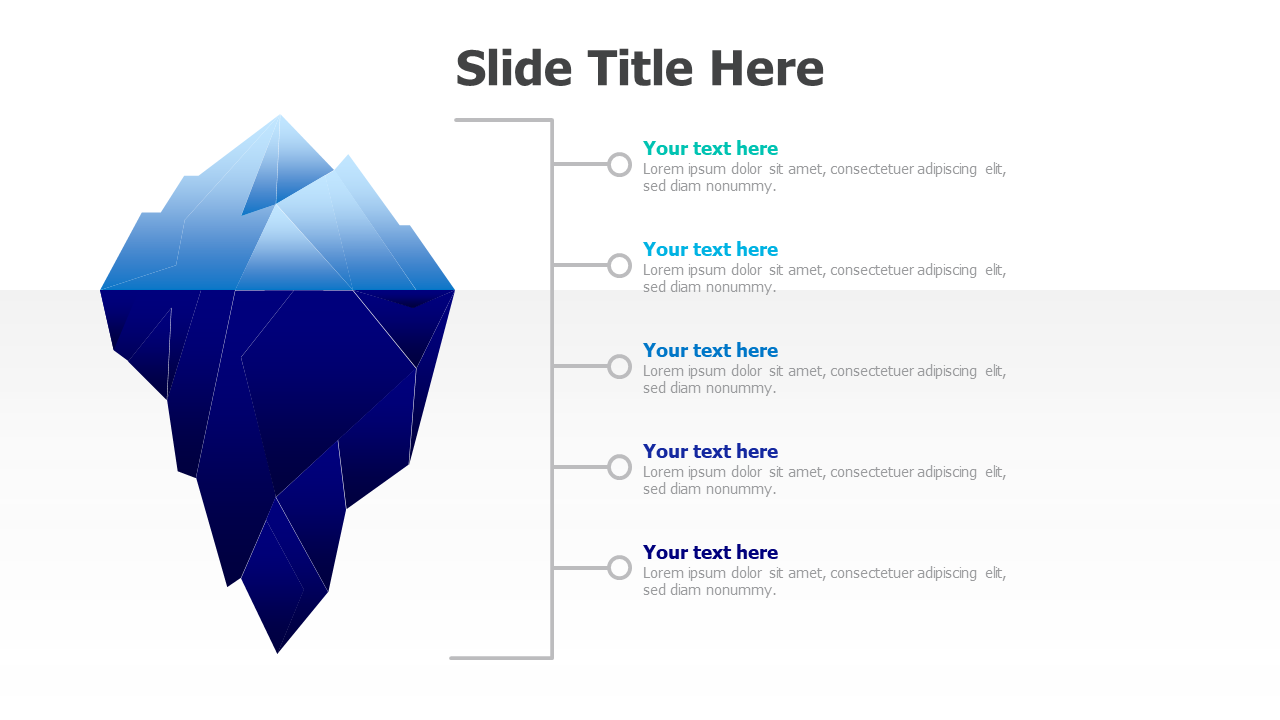 Slide Title Here

Your text here
Lorem ipsum dolor sit amet, consectetuer adipiscing elit, sed diam nonummy.

Your text here
Lorem ipsum dolor sit amet, consectetuer adipiscing elit, sed diam nonummy.

Your text here
Lorem ipsum dolor sit amet, consectetuer adipiscing elit, sed diam nonummy.

Your text here
Lorem ipsum dolor sit amet, consectetuer adipiscing elit, sed diam nonummy.

Your text here
Lorem ipsum dolor sit amet, consectetuer adipiscing elit, sed diam nonummy.